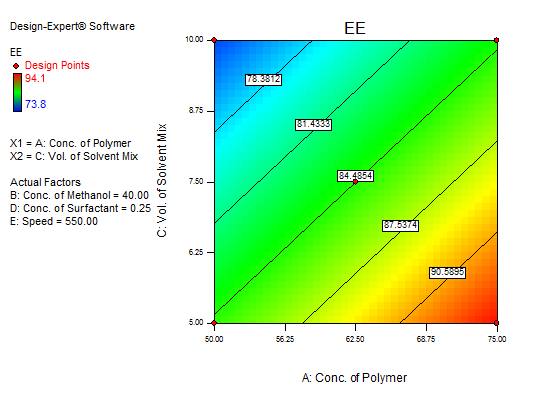 Design-Expert® Software

EE
Design Points
94.1

73.8

X1 = A: Conc. of Polymer
X2 = C: Vol. of Solvent Mix

Actual Factors
B: Conc. of Methanol = 40.00
D: Conc. of Surfactant = 0.25
E: Speed = 550.00

EE

C: Vol. of Solvent Mix

10.00
8.75
7.50
6.25
5.00

78.3812
81.4333
84.4854
87.5374
90.5895

50.00
56.25
62.50
68.75
75.00

A: Conc. of Polymer